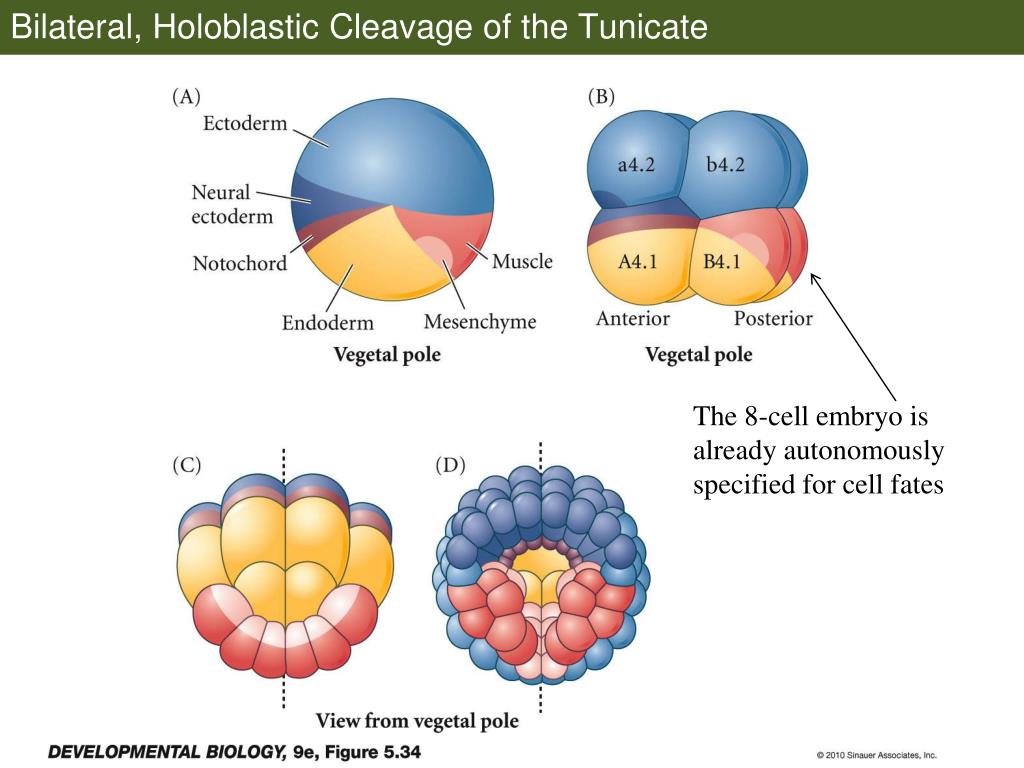 Bilateral, Holoblastic Cleavage of the Tunicate

(A)

Ectoderm

Neural ectoderm

Notochord

Endoderm

Mesenchyme

Muscle

Vegetal pole

(B)

a4.2

b4.2

A4.1

B4.1

Anterior

Posterior

Vegetal pole

The 8-cell embryo is already autonomously specified for cell fates

(C)

(D)

View from vegetal pole

DEVELOPMENTAL BIOLOGY, 9e, Figure 5.34

© 2010 Sinauer Associates, Inc.